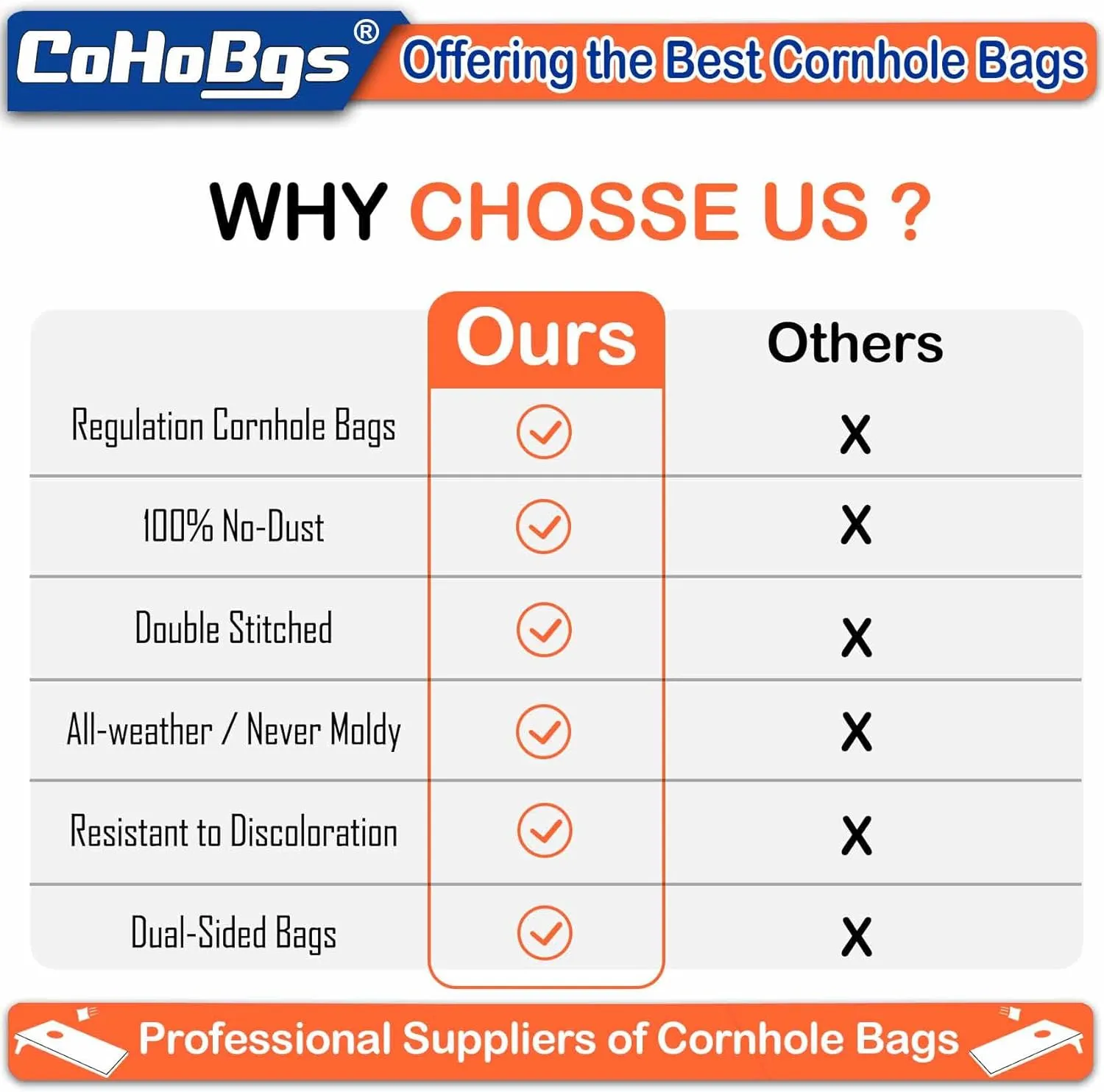 CoHoBgs®
Offering the Best Cornhole Bags

WHY CHOSSE US ?

| | Ours | Others |
|---|---|---|
| Regulation Cornhole Bags | ✓ | X |
| 100% No-Dust | ✓ | X |
| Double Stitched | ✓ | X |
| All-weather / Never Moldy | ✓ | X |
| Resistant to Discoloration | ✓ | X |
| Dual-Sided Bags | ✓ | X |

Professional Suppliers of Cornhole Bags